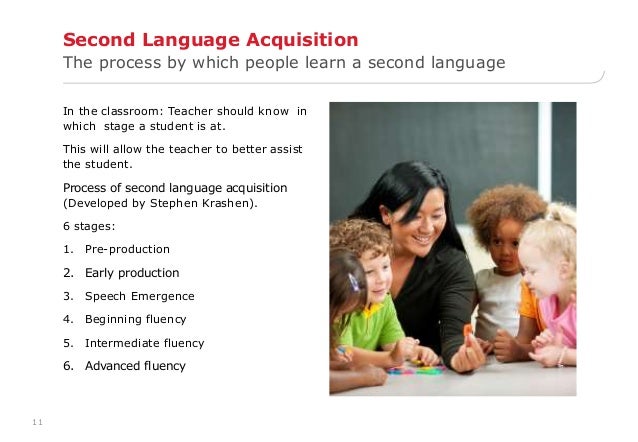 Second Language Acquisition
The process by which people learn a second language

In the classroom: Teacher should know in which stage a student is at.

This will allow the teacher to better assist the student.

Process of second language acquisition (Developed by Stephen Krashen).

6 stages:

1. Pre-production
2. Early production
3. Speech Emergence
4. Beginning fluency
5. Intermediate fluency
6. Advanced fluency

11